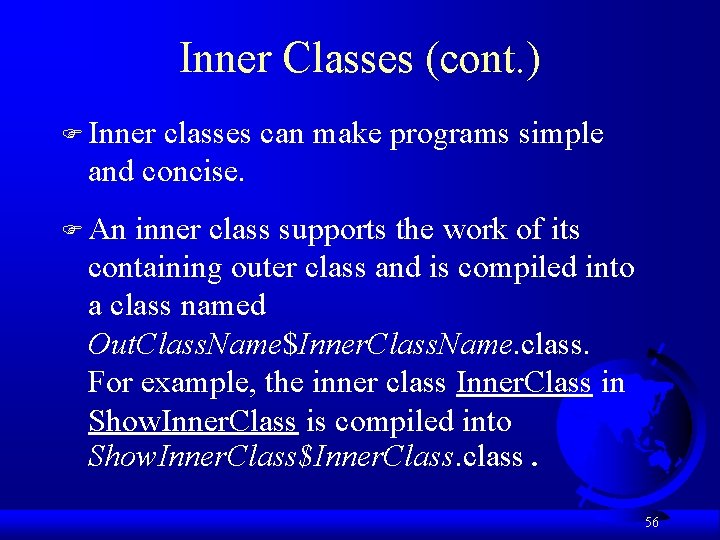 Inner Classes (cont.)

Inner classes can make programs simple and concise.

An inner class supports the work of its containing outer class and is compiled into a class named OutClassName\$InnerClassName.class. For example, the inner class InnerClass in ShowInnerClass is compiled into ShowInnerClass\$InnerClass.class .

56